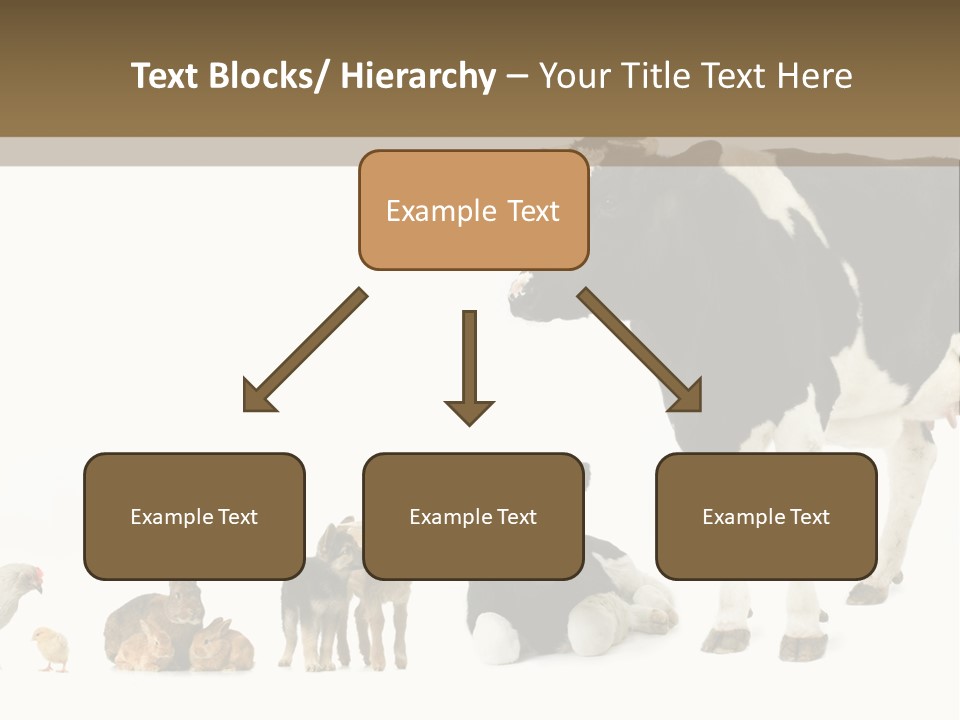 Text Blocks/ Hierarchy – Your Title Text Here

Example Text

Example Text

Example Text

Example Text